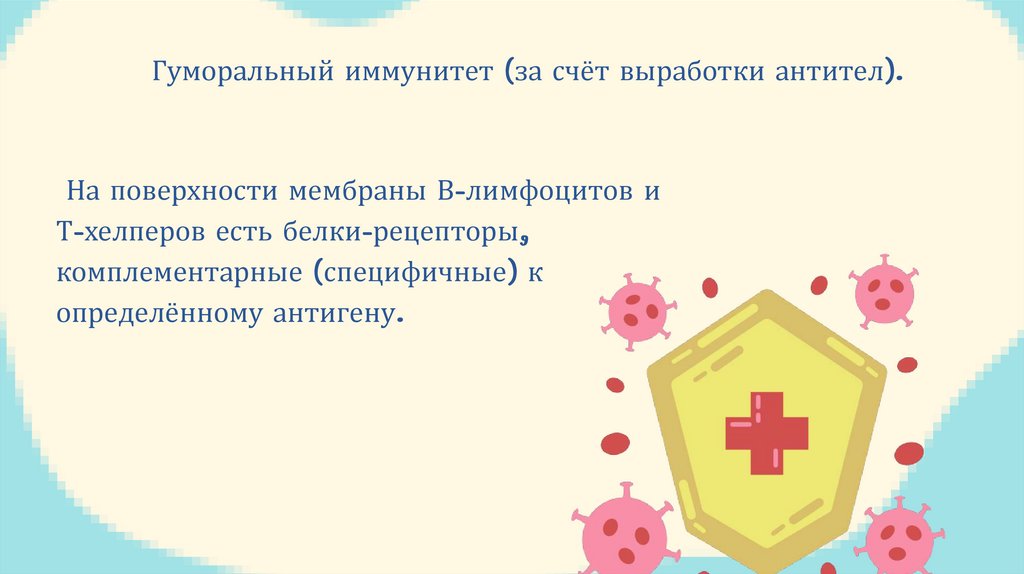 Гуморальный иммунитет (за счёт выработки антител).

На поверхности мембраны В-лимфоцитов и Т-хелперов есть белки-рецепторы, комплементарные (специфичные) к определённому антигену.